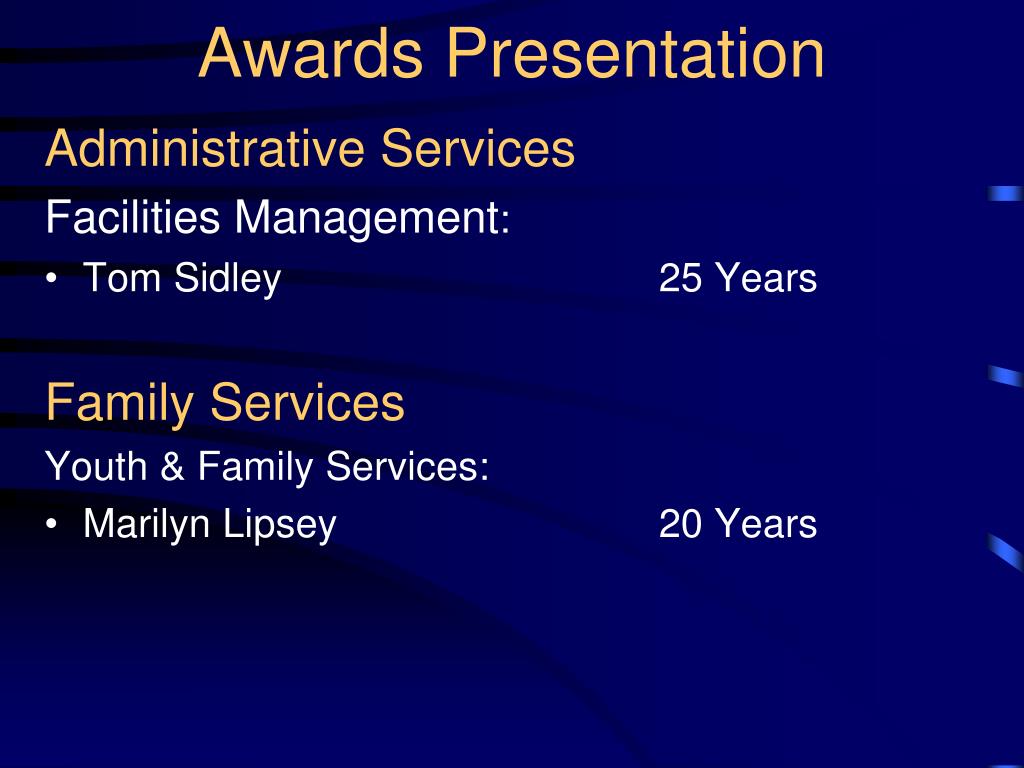 Awards Presentation

Administrative Services

Facilities Management:

• Tom Sidley 25 Years

Family Services

Youth & Family Services:

• Marilyn Lipsey 20 Years